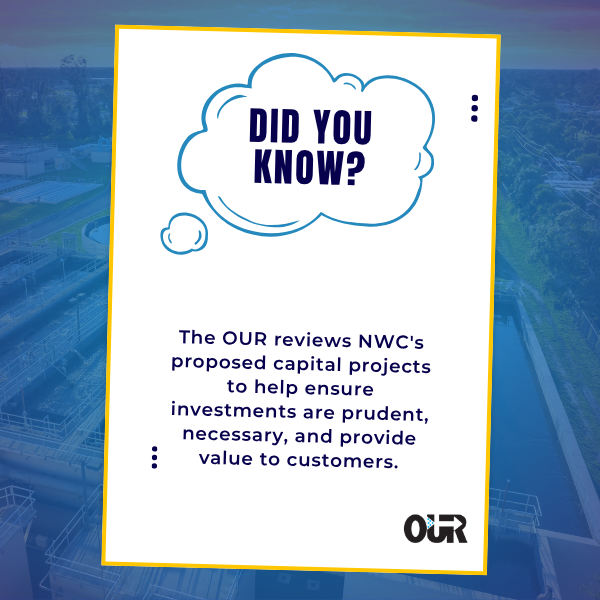 DID YOU KNOW?

The OUR reviews NWC's proposed capital projects to help ensure investments are prudent, necessary, and provide value to customers.

OUR